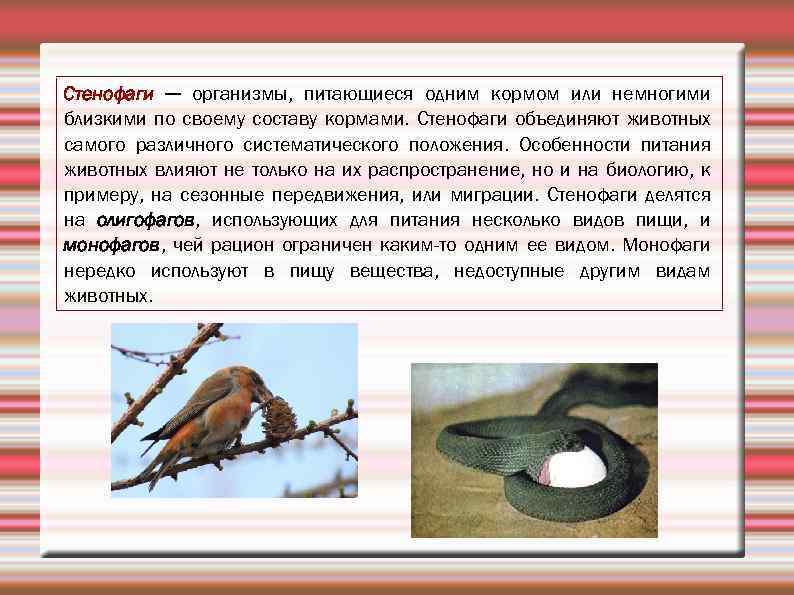 Стенофаги — организмы, питающиеся одним кормом или немногими близкими по своему составу кормами. Стенофаги объединяют животных самого различного систематического положения. Особенности питания животных влияют не только на их распространение, но и на биологию, к примеру, на сезонные передвижения, или миграции. Стенофаги делятся на олигофагов, использующих для питания несколько видов пищи, и монофагов, чей рацион ограничен каким-то одним ее видом. Монофаги нередко используют в пищу вещества, недоступные другим видам животных.